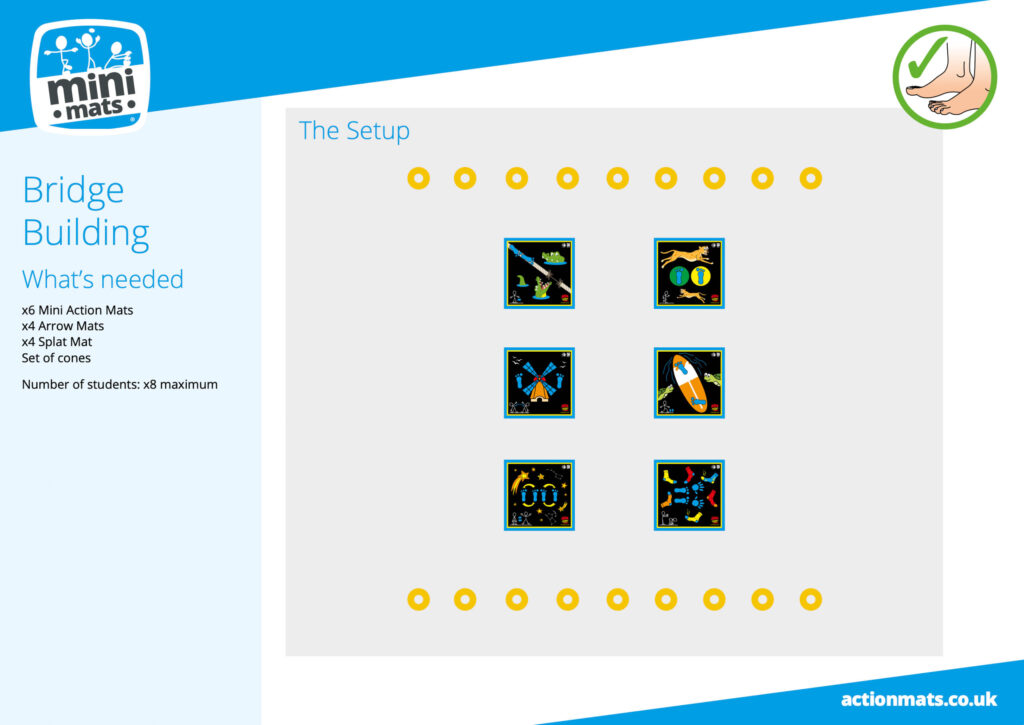 mini mats

Bridge Building

What's needed

x6 Mini Action Mats
x4 Arrow Mats
x4 Splat Mat
Set of cones

Number of students: x8 maximum

The Setup

actionmats.co.uk